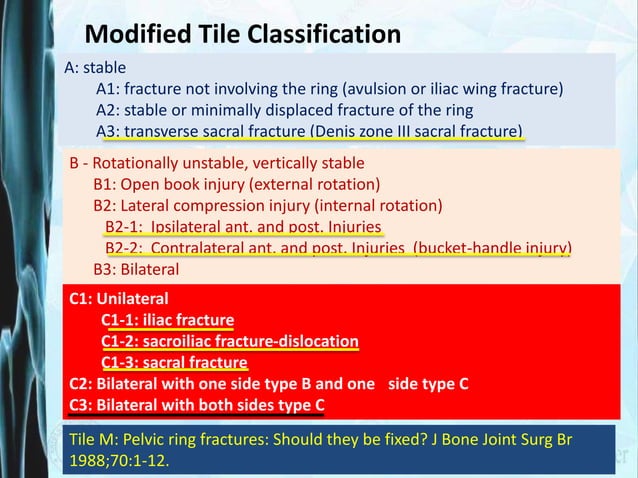 Modified Tile Classification

A: stable
A1: fracture not involving the ring (avulsion or iliac wing fracture)
A2: stable or minimally displaced fracture of the ring
A3: transverse sacral fracture (Denis zone III sacral fracture)

B - Rotationally unstable, vertically stable
B1: Open book injury (external rotation)
B2: Lateral compression injury (internal rotation)
B2-1: Ipsilateral ant. and post. Injuries
B2-2: Contralateral ant. and post. Injuries (bucket-handle injury)
B3: Bilateral

C1: Unilateral
C1-1: iliac fracture
C1-2: sacroiliac fracture-dislocation
C1-3: sacral fracture
C2: Bilateral with one side type B and one side type C
C3: Bilateral with both sides type C

Tile M: Pelvic ring fractures: Should they be fixed? J Bone Joint Surg Br 1988;70:1-12.